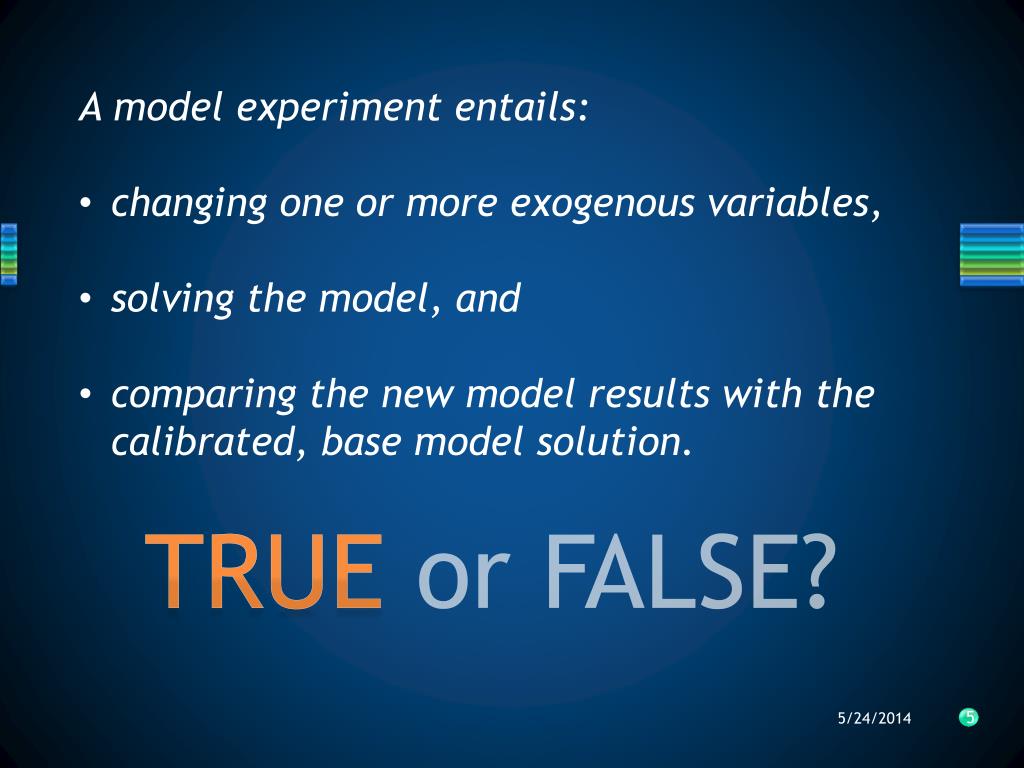 A model experiment entails:

• changing one or more exogenous variables,

• solving the model, and

• comparing the new model results with the calibrated, base model solution.

TRUE or FALSE?

5/24/2014

5